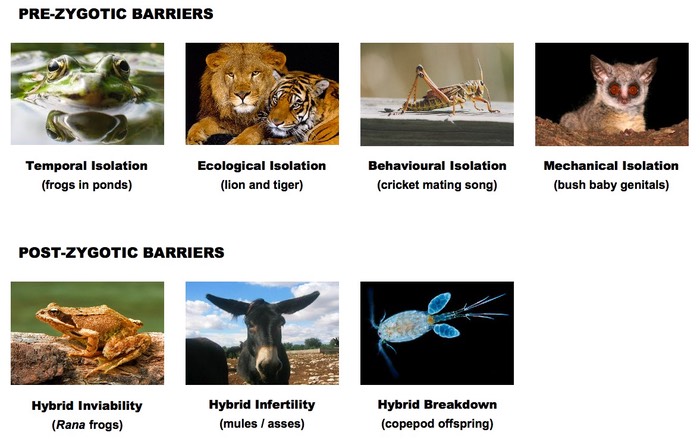 PRE-ZYGOTIC BARRIERS

Temporal Isolation
(frogs in ponds)

Ecological Isolation
(lion and tiger)

Behavioural Isolation
(cricket mating song)

Mechanical Isolation
(bush baby genitals)

POST-ZYGOTIC BARRIERS

Hybrid Inviability
(Rana frogs)

Hybrid Infertility
(mules / asses)

Hybrid Breakdown
(copepod offspring)